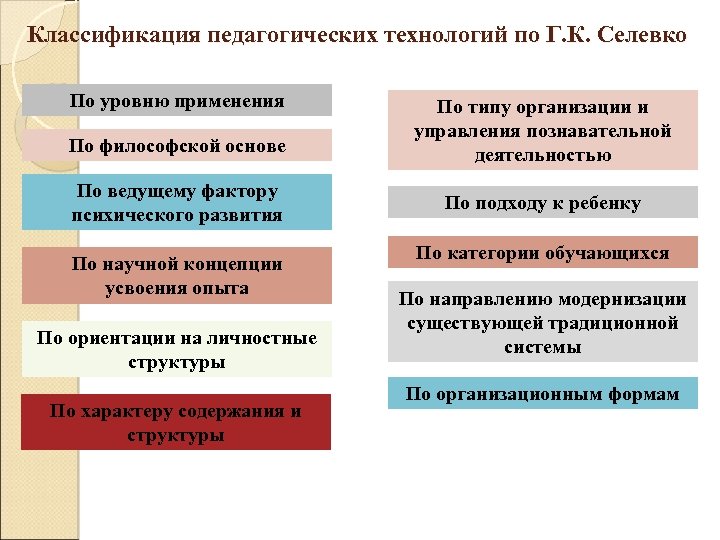 Классификация педагогических технологий по Г.К. Селевко

По уровню применения

По философской основе

По ведущему фактору психического развития

По научной концепции усвоения опыта

По ориентации на личностные структуры

По характеру содержания и структуры

По типу организации и управления познавательной деятельностью

По подходу к ребенку

По категории обучающихся

По направлению модернизации существующей традиционной системы

По организационным формам